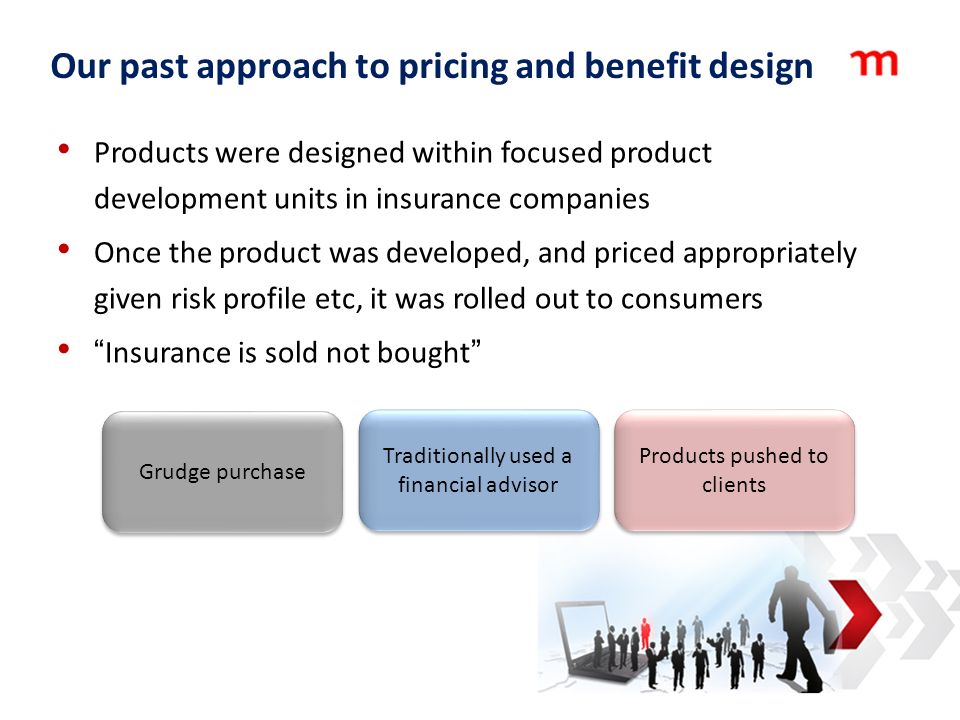 Our past approach to pricing and benefit design

m

• Products were designed within focused product development units in insurance companies
• Once the product was developed, and priced appropriately given risk profile etc, it was rolled out to consumers
• “Insurance is sold not bought”

Grudge purchase

Traditionally used a financial advisor

Products pushed to clients